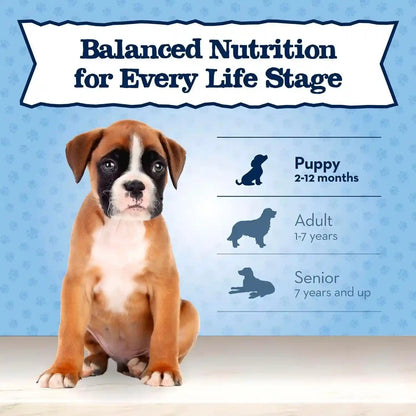 Balanced Nutrition for Every Life Stage

Puppy
2-12 months

Adult
1-7 years

Senior
7 years and up